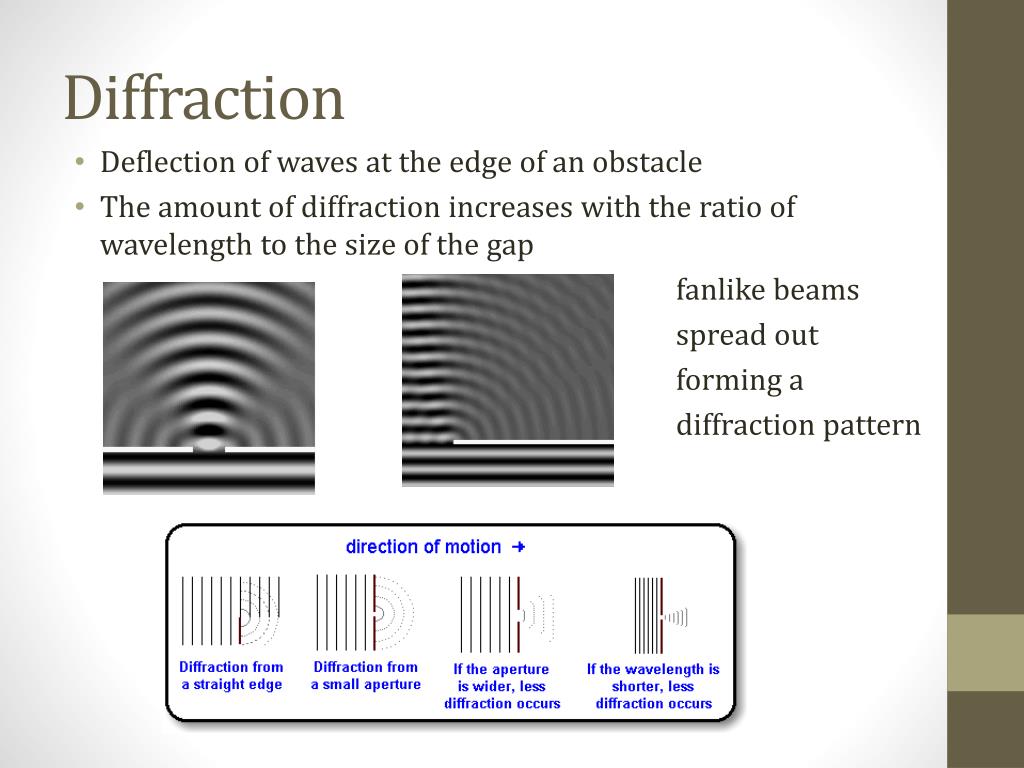 Diffraction

• Deflection of waves at the edge of an obstacle
• The amount of diffraction increases with the ratio of wavelength to the size of the gap

fanlike beams spread out forming a diffraction pattern

direction of motion →

Diffraction from a straight edge

Diffraction from a small aperture

If the aperture is wider, less diffraction occurs

If the wavelength is shorter, less diffraction occurs